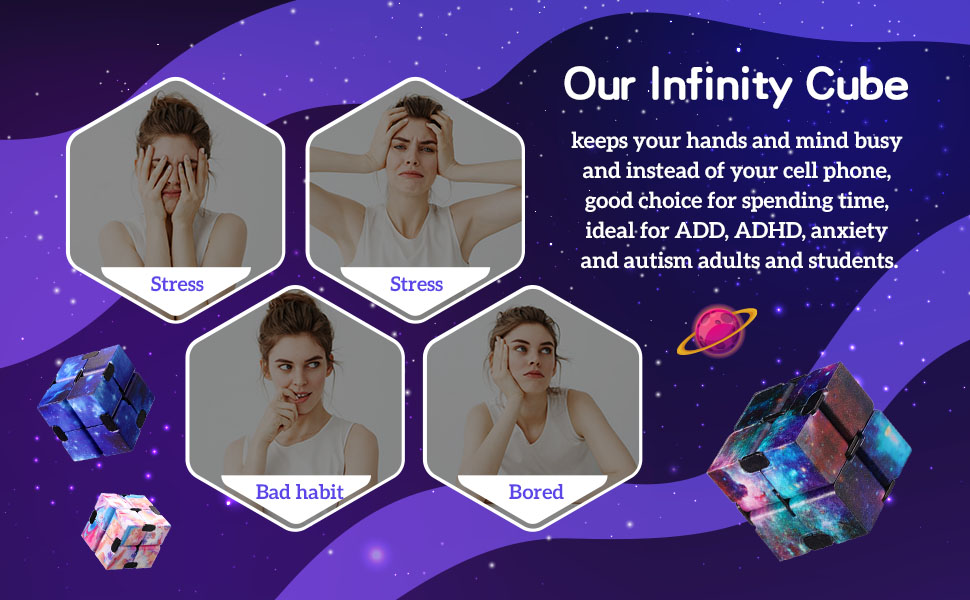 Stress

Stress

Bad habit

Bored

Our Infinity Cube

keeps your hands and mind busy and instead of your cell phone, good choice for spending time, ideal for ADD, ADHD, anxiety and autism adults and students.